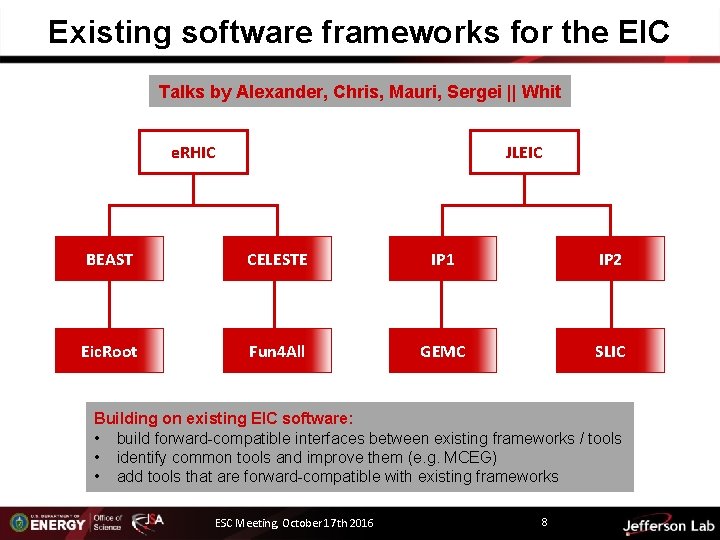 Existing software frameworks for the EIC

Talks by Alexander, Chris, Mauri, Sergei || Whit

eRHIC

BEAST

CELESTE

EicRoot

Fun4All

JLEIC

IP1

IP2

GEMC

SLIC

Building on existing EIC software:
• build forward-compatible interfaces between existing frameworks / tools
• identify common tools and improve them (e.g. MCEG)
• add tools that are forward-compatible with existing frameworks

U.S. DEPARTMENT OF ENERGY Office of Science JSA ESC Meeting, October 17th 2016 8 Jefferson Lab